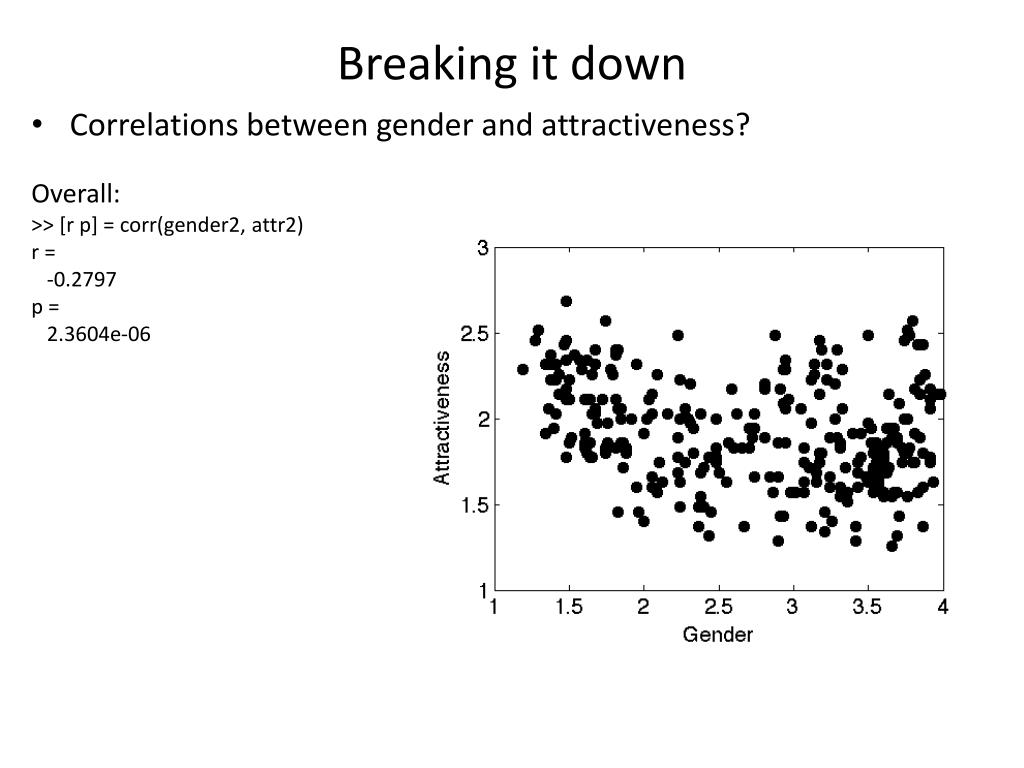 Breaking it down

• Correlations between gender and attractiveness?

Overall:
>> [r p] = corr(gender2, attr2)
r =
-0.2797
p =
2.3604e-06

3
2.5
2
1.5
1
Attractiveness
1
1.5
2
2.5
3
3.5
4
Gender